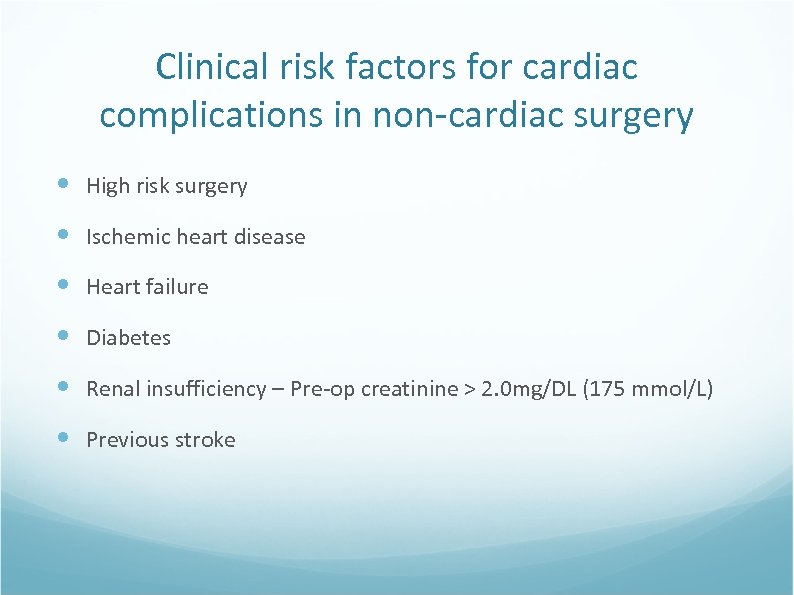 Clinical risk factors for cardiac complications in non-cardiac surgery

- High risk surgery
- Ischemic heart disease
- Heart failure
- Diabetes
- Renal insufficiency – Pre-op creatinine > 2.0mg/DL (175 mmol/L)
- Previous stroke